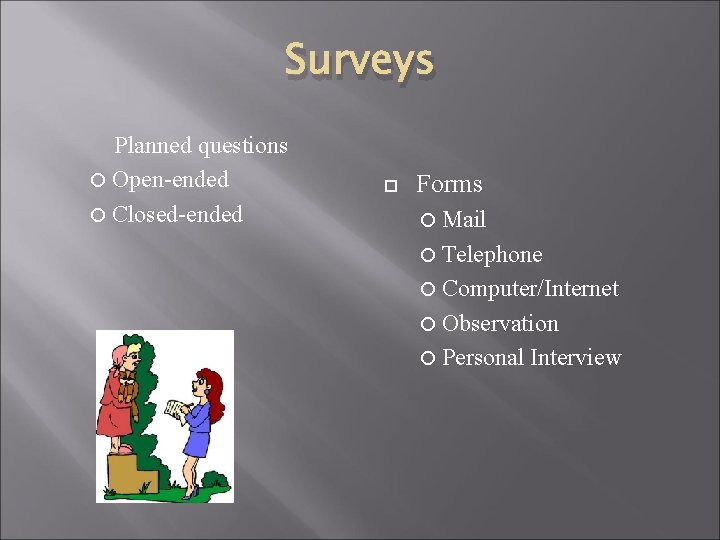 Surveys

Planned questions
Open-ended
Closed-ended

Forms
Mail
Telephone
Computer/Internet
Observation
Personal Interview